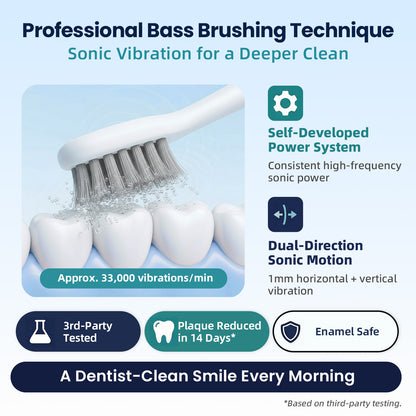 Professional Bass Brushing Technique
Sonic Vibration for a Deeper Clean

Approx. 33,000 vibrations/min

Self-Developed Power System
Consistent high-frequency sonic power

Dual-Direction Sonic Motion
1mm horizontal + vertical vibration

3rd-Party Tested

Plaque Reduced in 14 Days*

Enamel Safe

A Dentist-Clean Smile Every Morning

*Based on third-party testing.